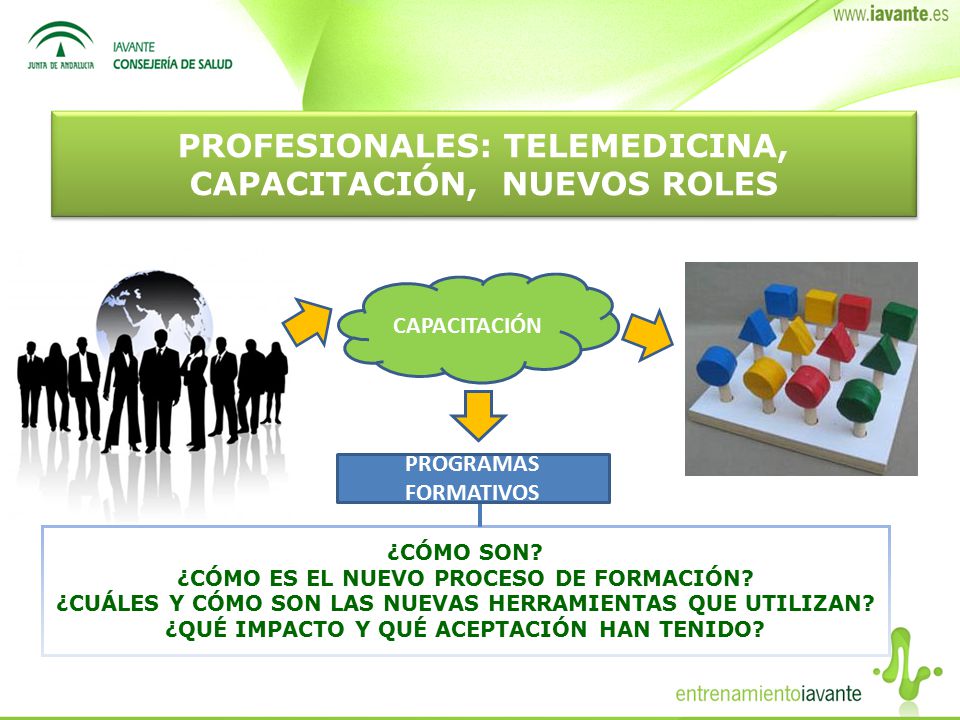 JUNTA DE ANDALUCIA

IAVANTE
CONSEJERÍA DE SALUD

www.iavante.es

PROFESIONALES: TELEMEDICINA, CAPACITACIÓN, NUEVOS ROLES

CAPACITACIÓN

PROGRAMAS FORMATIVOS

¿CÓMO SON?
¿CÓMO ES EL NUEVO PROCESO DE FORMACIÓN?
¿CUÁLES Y CÓMO SON LAS NUEVAS HERRAMIENTAS QUE UTILIZAN?
¿QUÉ IMPACTO Y QUÉ ACEPTACIÓN HAN TENIDO?

entrenamientoiavante